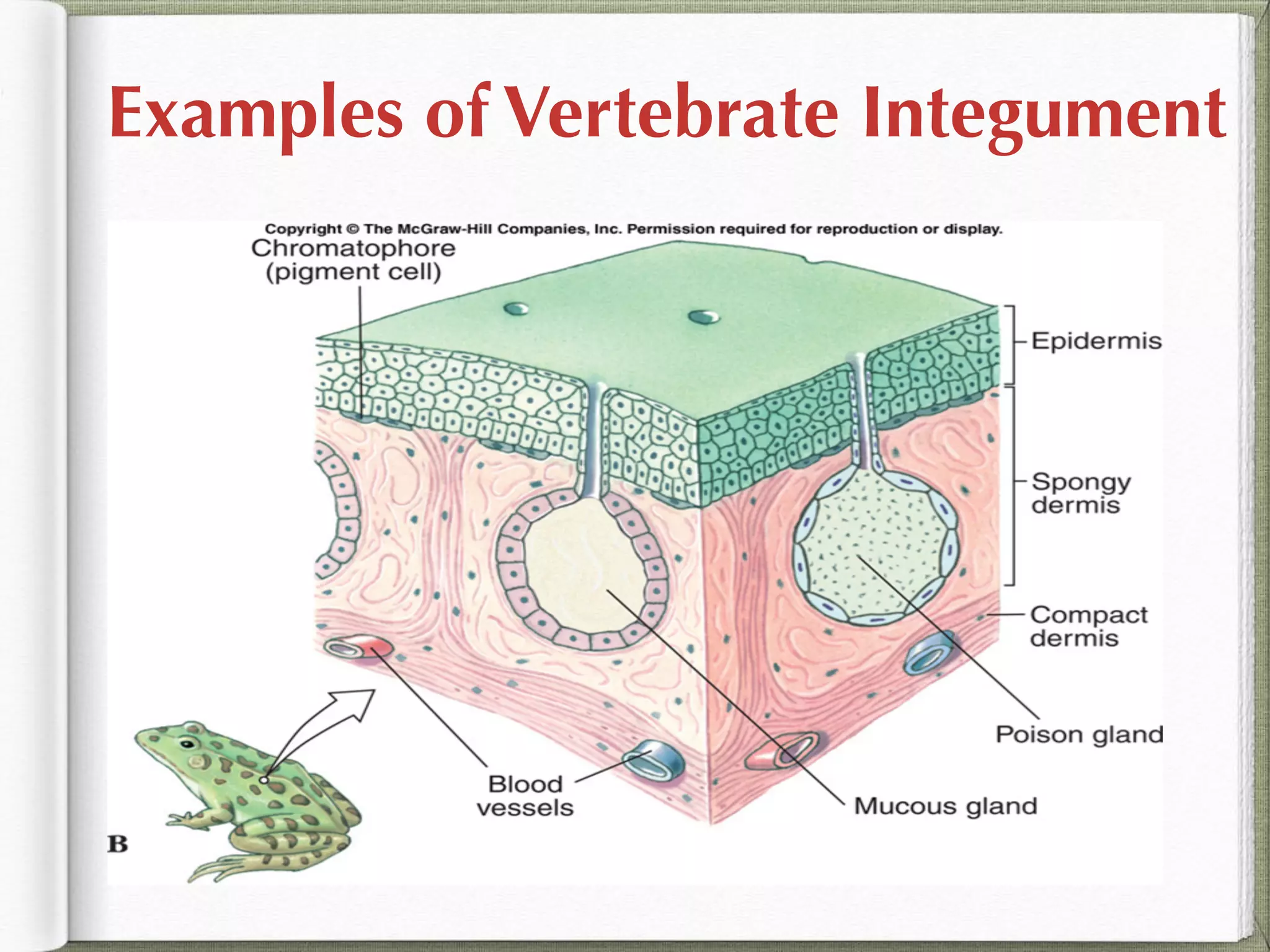 Examples of Vertebrate Integument

Copyright © The McGraw-Hill Companies, Inc. Permission required for reproduction or display.

Chromatophore (pigment cell)

Epidermis

Spongy dermis

Compact dermis

Poison gland

Mucous gland

Blood vessels

B